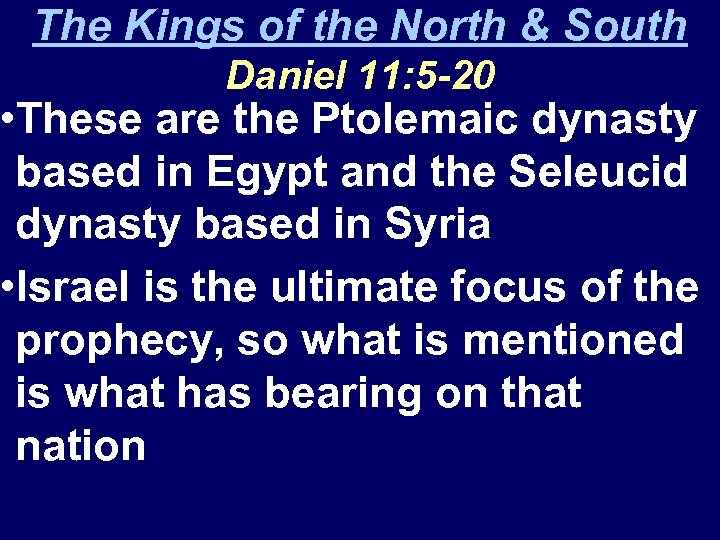 The Kings of the North & South
Daniel 11:5-20

•These are the Ptolemaic dynasty based in Egypt and the Seleucid dynasty based in Syria

•Israel is the ultimate focus of the prophecy, so what is mentioned is what has bearing on that nation